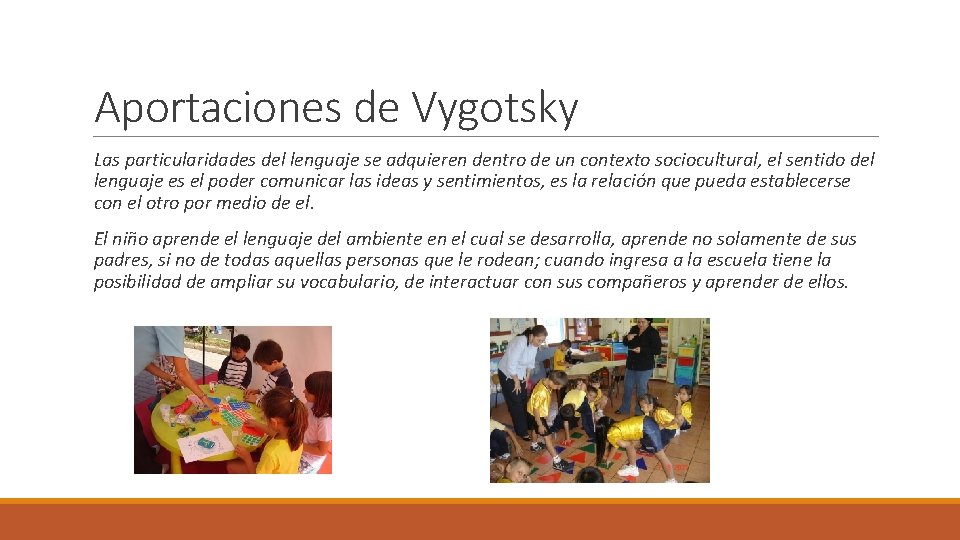 Aportaciones de Vygotsky

Las particularidades del lenguaje se adquieren dentro de un contexto sociocultural, el sentido del lenguaje es el poder comunicar las ideas y sentimientos, es la relación que pueda establecerse con el otro por medio de el.

El niño aprende el lenguaje del ambiente en el cual se desarrolla, aprende no solamente de sus padres, si no de todas aquellas personas que le rodean; cuando ingresa a la escuela tiene la posibilidad de ampliar su vocabulario, de interactuar con sus compañeros y aprender de ellos.